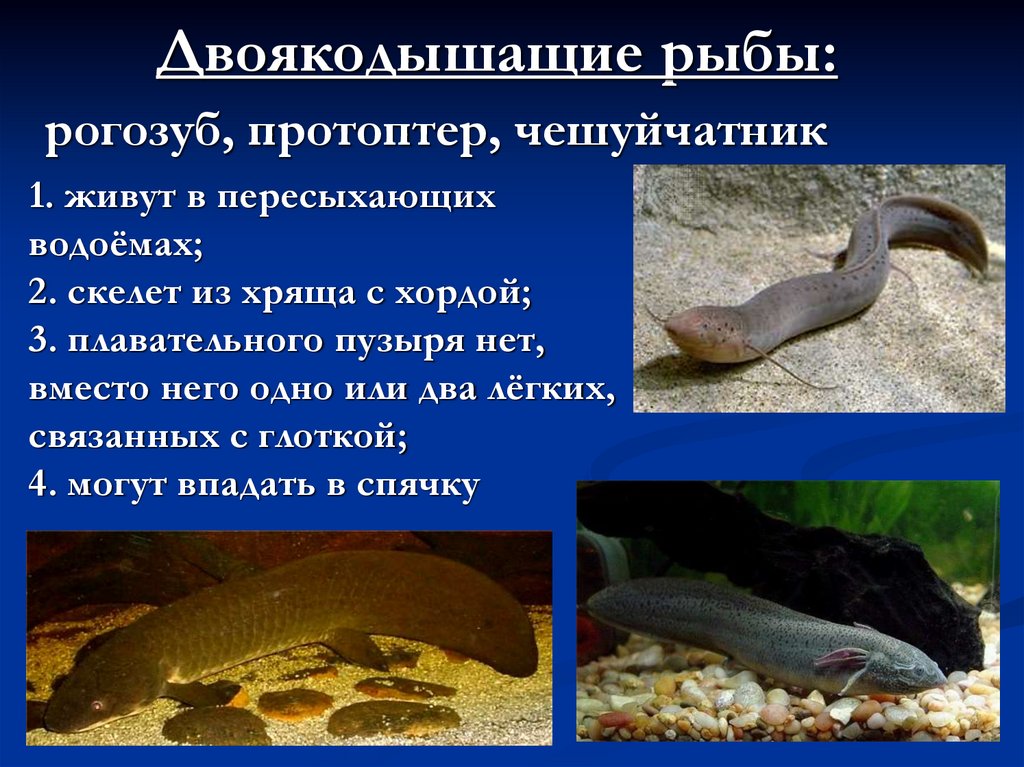 Двоякодышащие рыбы:

рогозуб, протоптер, чешуйчатник

1. живут в пересыхающих водоёмах;
2. скелет из хряща с хордой;
3. плавательного пузыря нет, вместо него одно или два лёгких, связанных с глоткой;
4. могут впадать в спячку